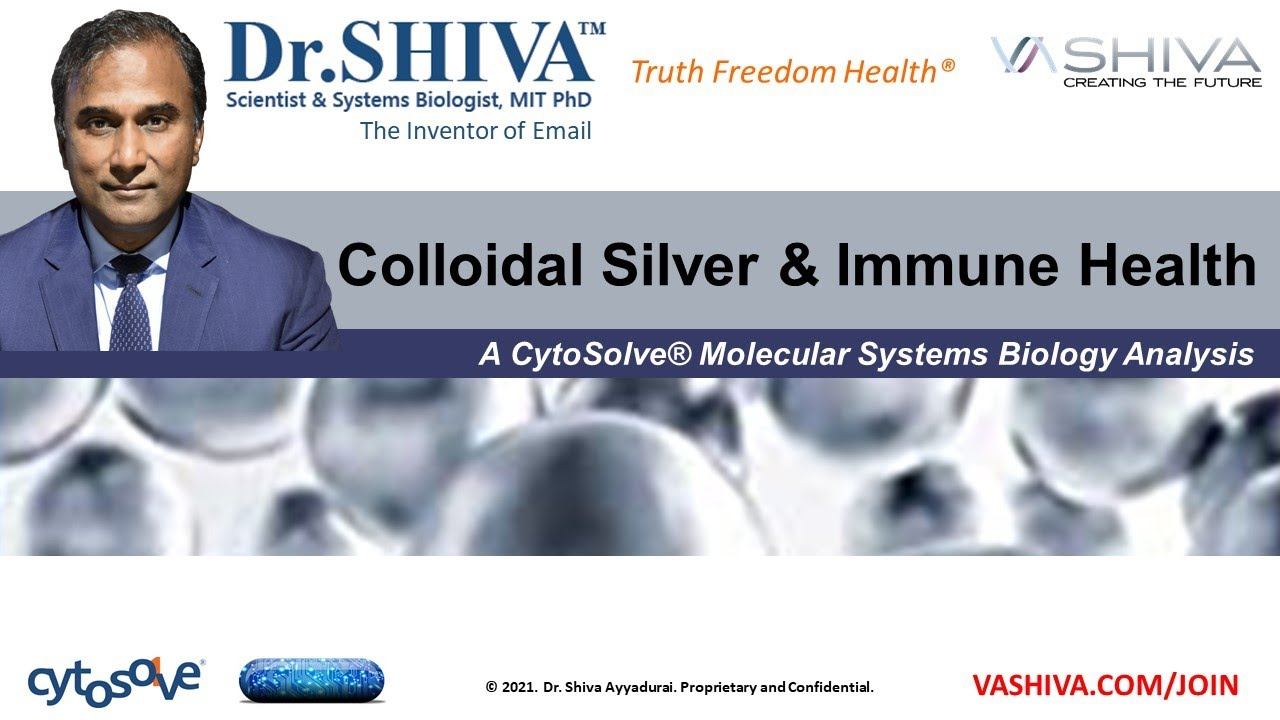 Dr.SHIVA™
Scientist & Systems Biologist, MIT PhD
The Inventor of Email

Truth Freedom Health®

VASHIVA
CREATING THE FUTURE

Colloidal Silver & Immune Health

A CytoSolve® Molecular Systems Biology Analysis

cytosolve®

© 2021. Dr. Shiva Ayyadurai. Proprietary and Confidential.

VASHIVA.COM/JOIN